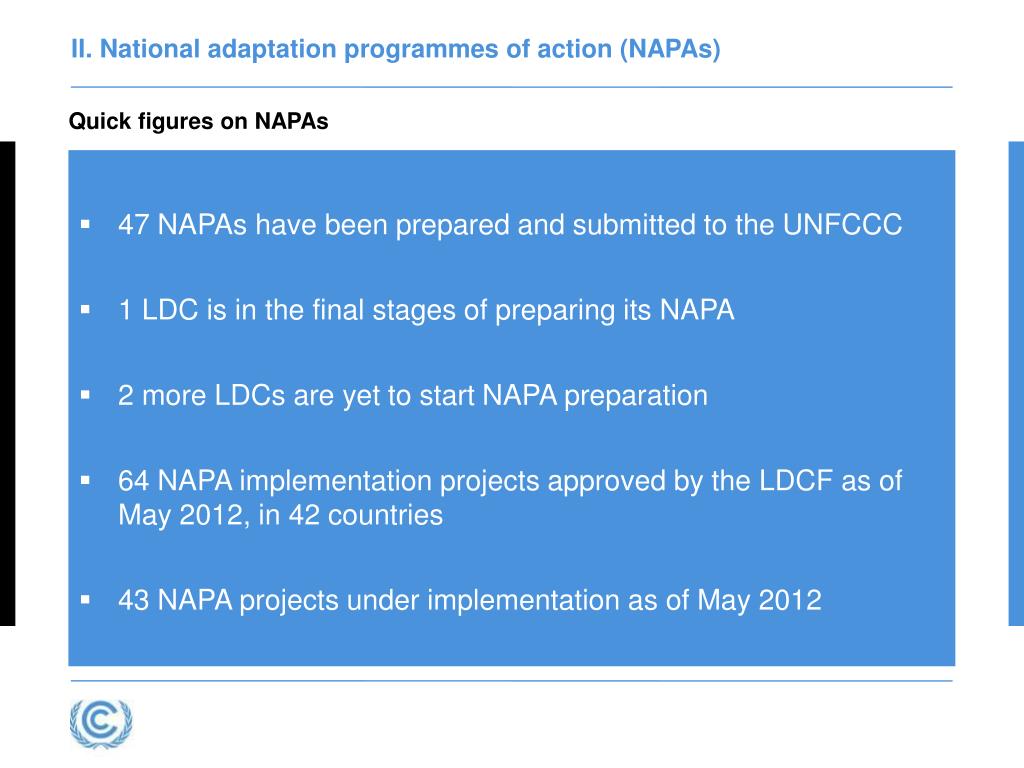 II. National adaptation programmes of action (NAPAs)

Quick figures on NAPAs

▪ 47 NAPAs have been prepared and submitted to the UNFCCC

▪ 1 LDC is in the final stages of preparing its NAPA

▪ 2 more LDCs are yet to start NAPA preparation

▪ 64 NAPA implementation projects approved by the LDCF as of May 2012, in 42 countries

▪ 43 NAPA projects under implementation as of May 2012